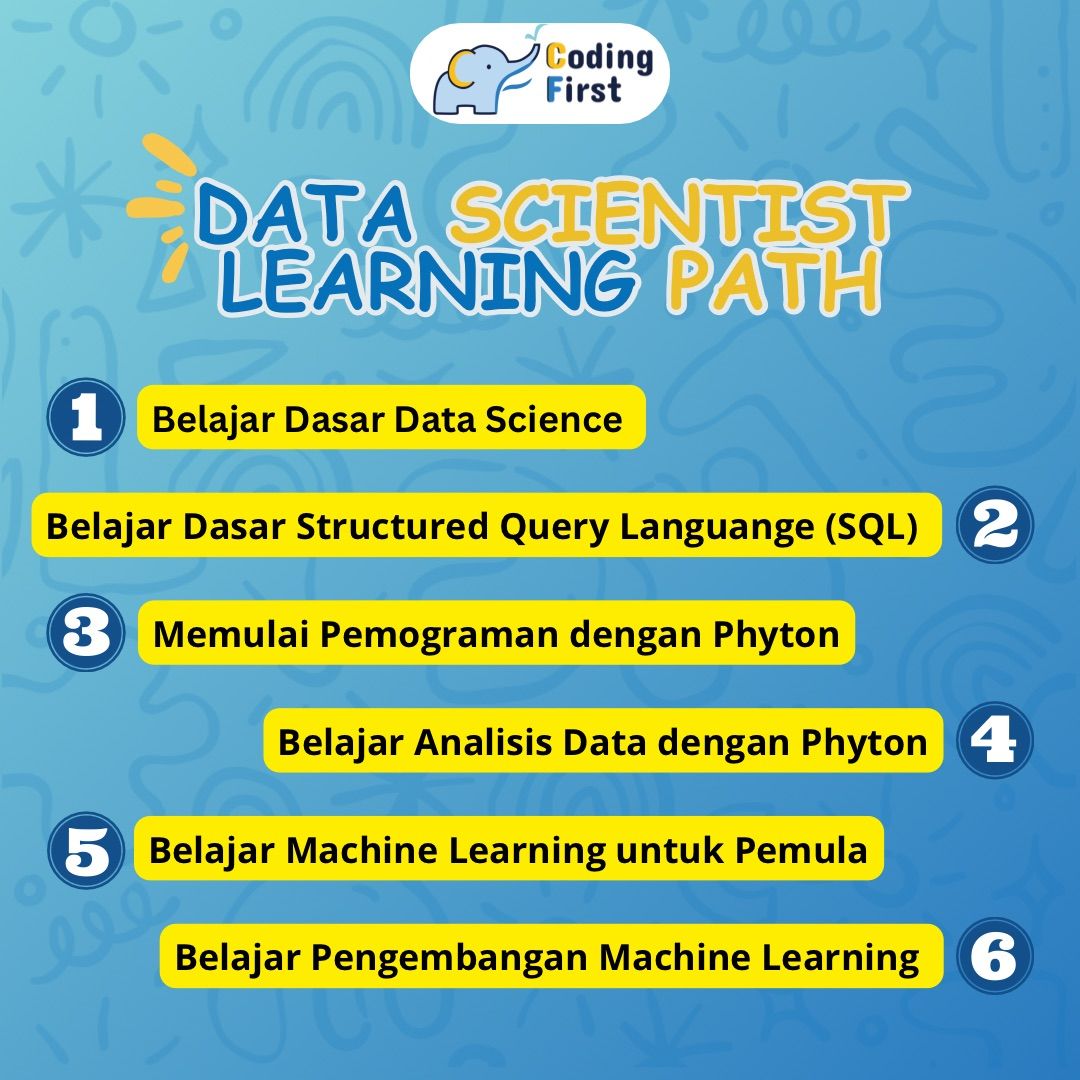 Coding First

DATA SCIENTIST LEARNING PATH

1 Belajar Dasar Data Science

Belajar Dasar Structured Query Languange (SQL) 2

3 Memulai Pemograman dengan Phyton

Belajar Analisis Data dengan Phyton 4

5 Belajar Machine Learning untuk Pemula

Belajar Pengembangan Machine Learning 6